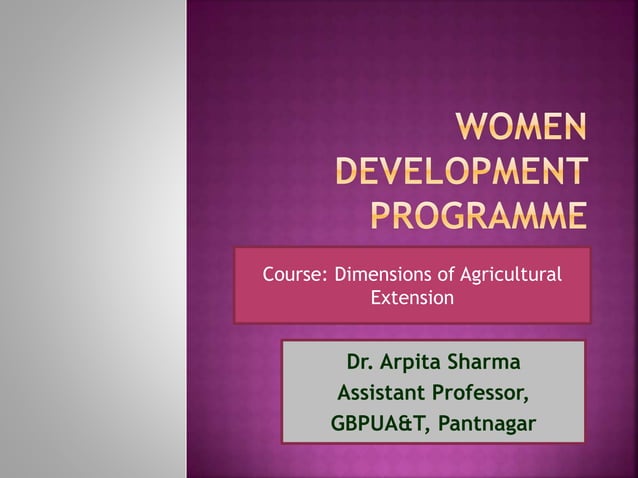 WOMEN DEVELOPMENT PROGRAMME

Course: Dimensions of Agricultural Extension

Dr. Arpita Sharma
Assistant Professor,
GBPUA&T, Pantnagar